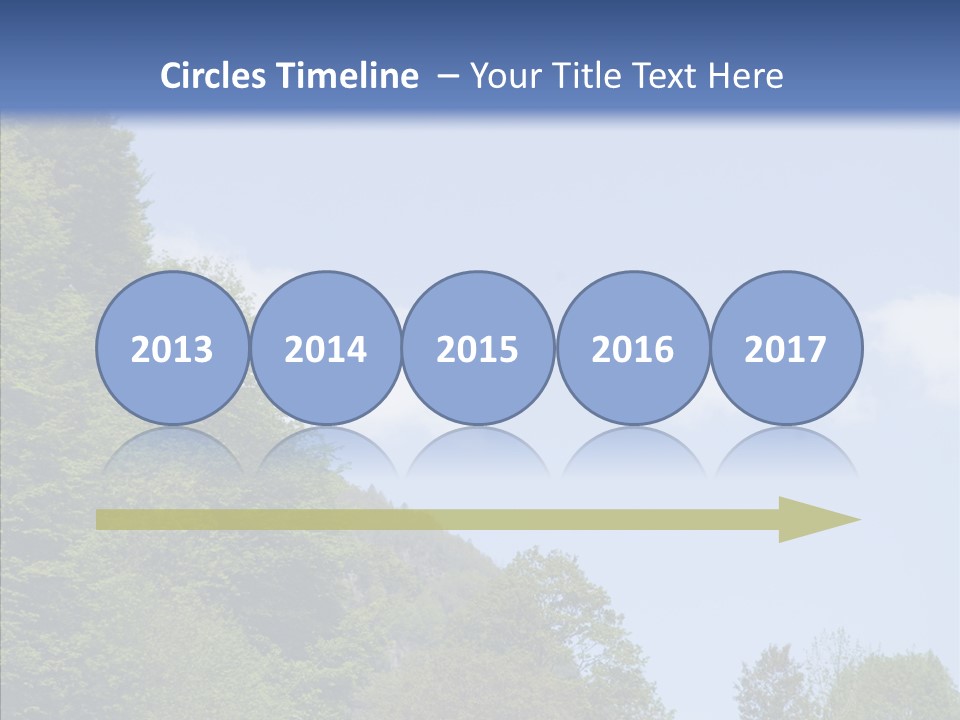 Circles Timeline – Your Title Text Here

2013

2014

2015

2016

2017